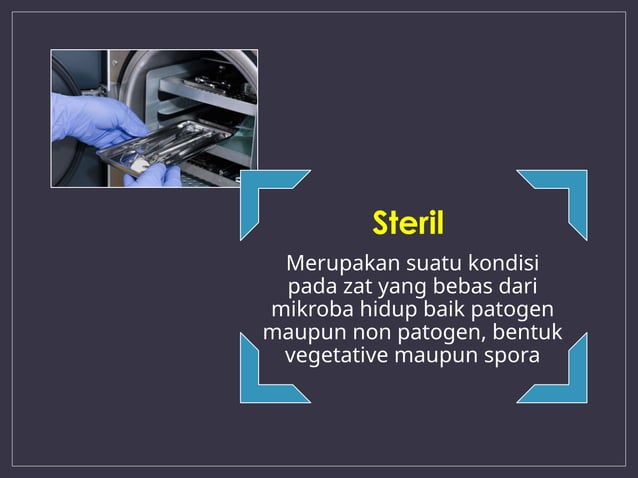 Steril

Merupakan suatu kondisi pada zat yang bebas dari mikroba hidup baik patogen maupun non patogen, bentuk vegetative maupun spora